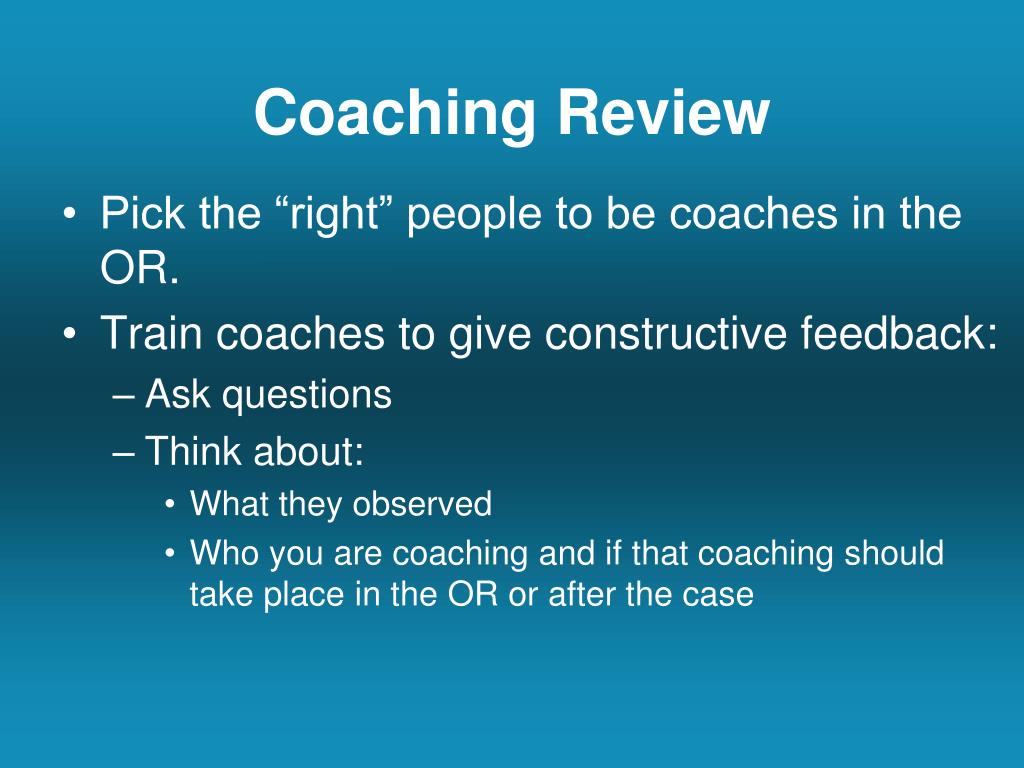 Coaching Review

• Pick the “right” people to be coaches in the OR.
• Train coaches to give constructive feedback:
– Ask questions
– Think about:
• What they observed
• Who you are coaching and if that coaching should take place in the OR or after the case